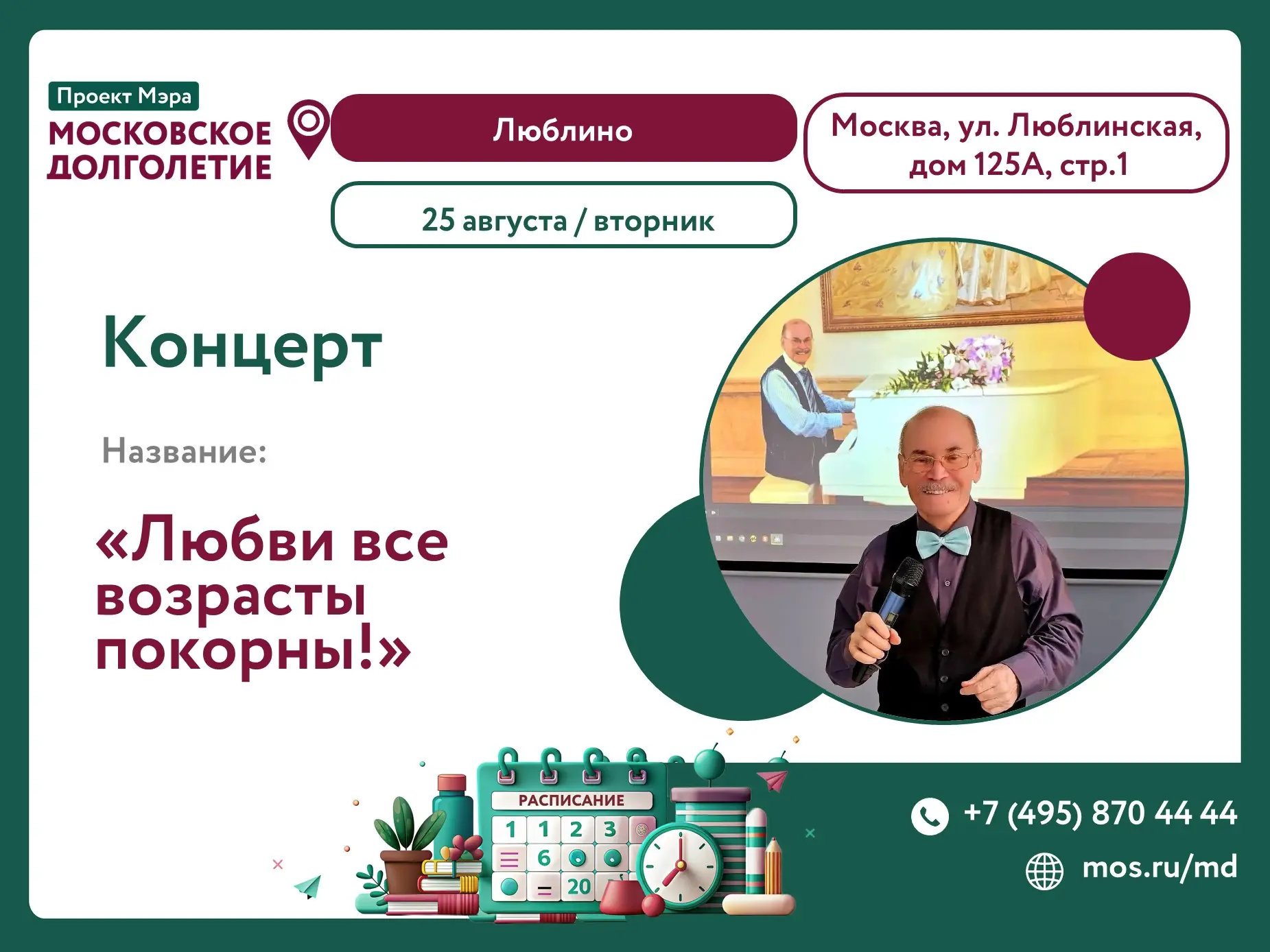 Проект Мэра
МОСКОВСКОЕ ДОЛГОЛЕТИЕ

Люблино

Москва, ул. Люблинская, дом 125А, стр.1

25 августа / вторник

Концерт

Название:

«Любви все возрасты покорны!»

РАСПИСАНИЕ
1 1 2 3
6
20

+7 (495) 870 44 44
mos.ru/md